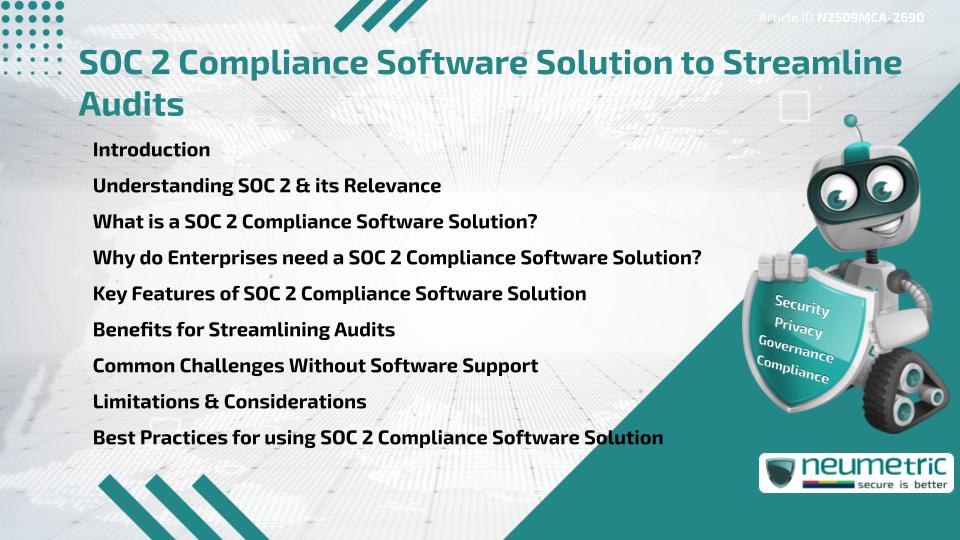 Article ID N2509MCA-2690

SOC 2 Compliance Software Solution to Streamline Audits

Introduction
Understanding SOC 2 & its Relevance
What is a SOC 2 Compliance Software Solution?
Why do Enterprises need a SOC 2 Compliance Software Solution?
Key Features of SOC 2 Compliance Software Solution
Benefits for Streamlining Audits
Common Challenges Without Software Support
Limitations & Considerations
Best Practices for using SOC 2 Compliance Software Solution

Security
Privacy
Governance
Compliance

neumetric
secure is better